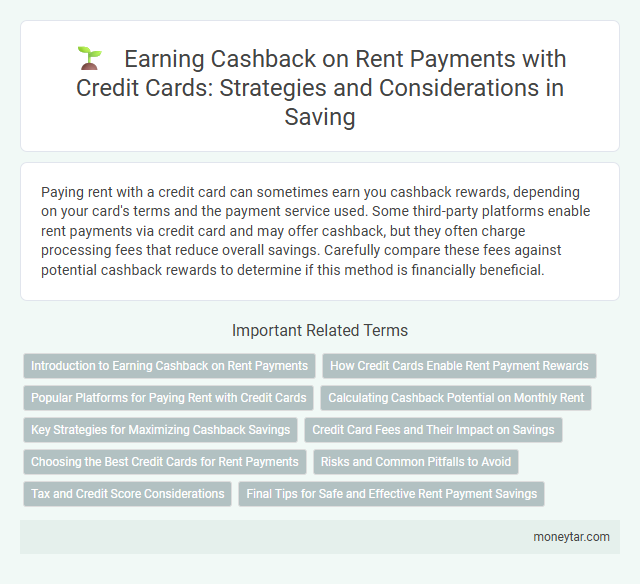 Earning Cashback on Rent Payments with Credit Cards: Strategies and Considerations in Saving

Paying rent with a credit card can sometimes earn you cashback rewards, depending on your card's terms and the payment service used. Some third-party platforms enable rent payments via credit card and may offer cashback, but they often charge processing fees that reduce overall savings. Carefully compare these fees against potential cashback rewards to determine if this method is financially beneficial.

Important Related Terms

Introduction to Earning Cashback on Rent Payments
How Credit Cards Enable Rent Payment Rewards
Popular Platforms for Paying Rent with Credit Cards
Calculating Cashback Potential on Monthly Rent
Key Strategies for Maximizing Cashback Savings
Credit Card Fees and Their Impact on Savings
Choosing the Best Credit Cards for Rent Payments
Risks and Common Pitfalls to Avoid
Tax and Credit Score Considerations
Final Tips for Safe and Effective Rent Payment Savings

moneytar.com